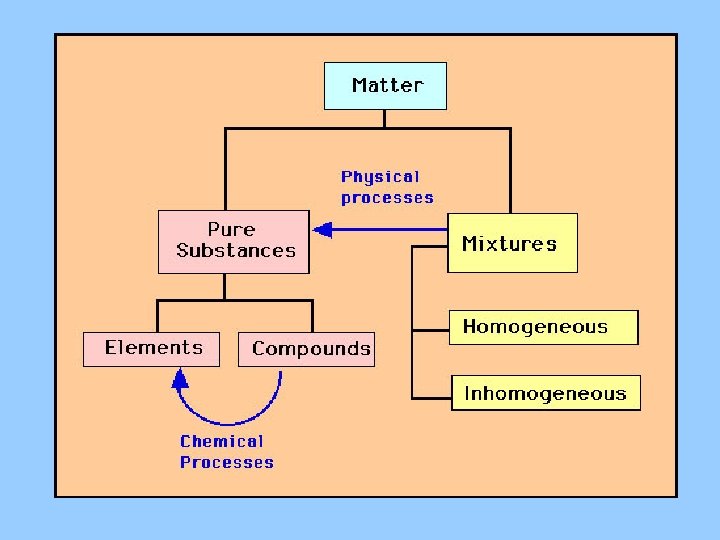 Matter

Physical processes

Pure Substances

Mixtures

Elements

Compounds

Homogeneous

Inhomogeneous

Chemical Processes